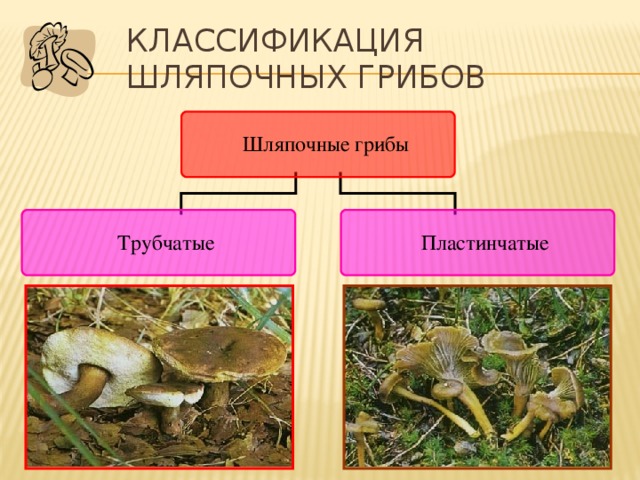 КЛАССИФИКАЦИЯ ШЛЯПОЧНЫХ ГРИБОВ

Шляпочные грибы

Трубчатые

Пластинчатые